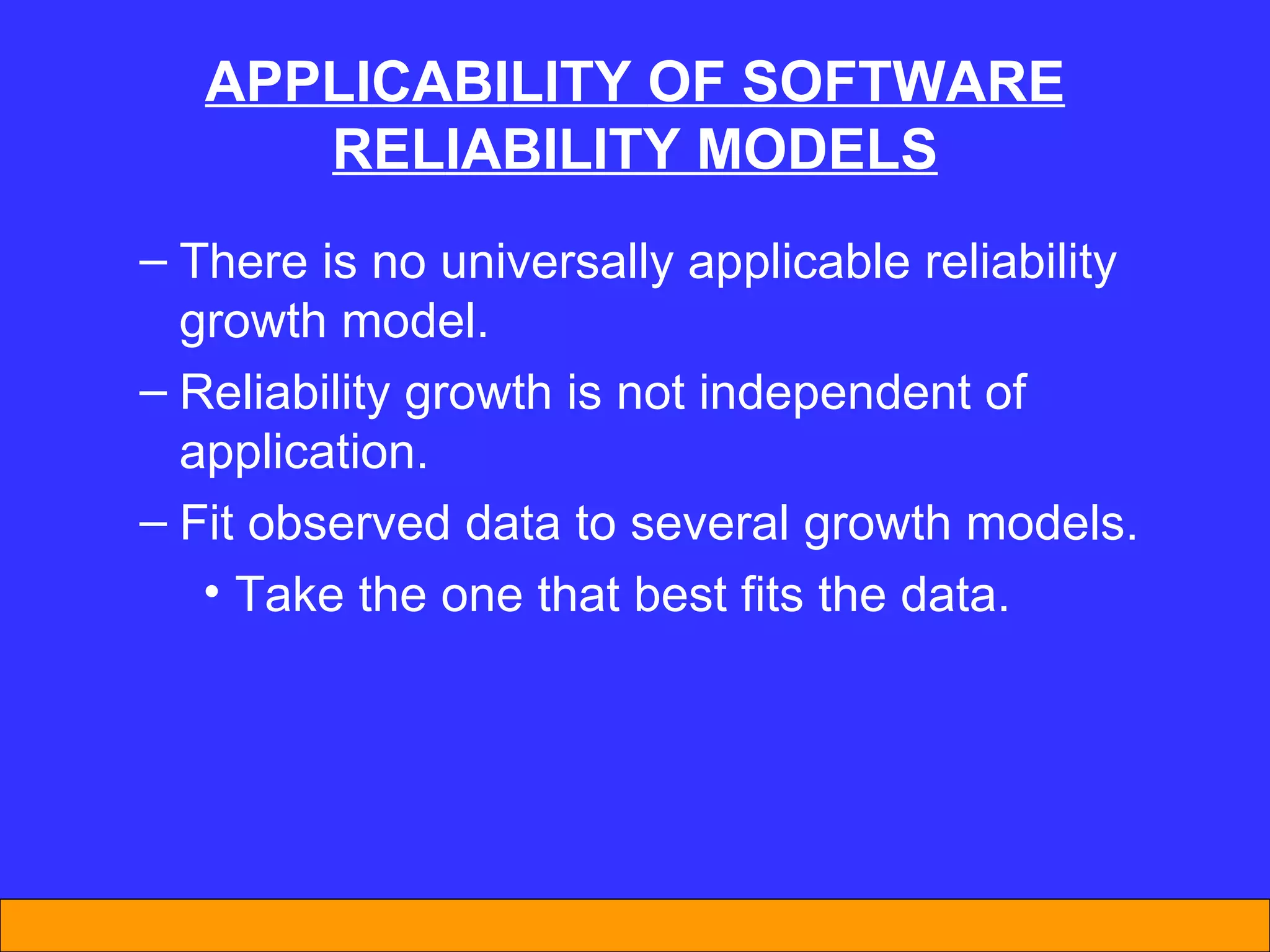 APPLICABILITY OF SOFTWARE RELIABILITY MODELS

– There is no universally applicable reliability growth model.

– Reliability growth is not independent of application.

– Fit observed data to several growth models.

• Take the one that best fits the data.